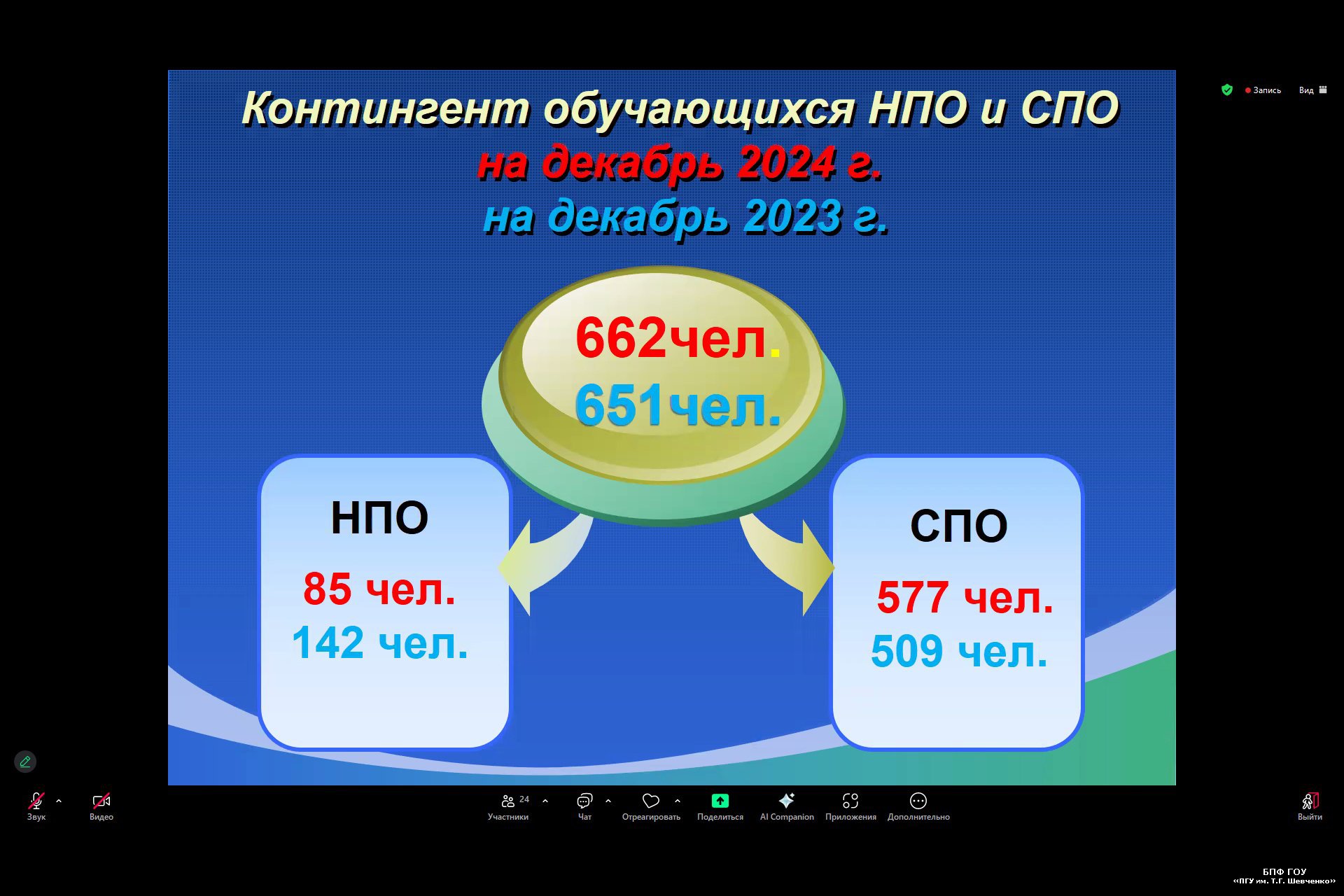 Запись Вид

Контингент обучающихся НПО и СПО
на декабрь 2024 г.
на декабрь 2023 г.

662чел.
651чел.

НПО
85 чел.
142 чел.

СПО
577 чел.
509 чел.

Звук Видео 24 Участники Чат Отреагировать Поделиться AI Companion Приложения Дополнительно Выйти

БПФ ГОУ
«ПГУ им. Т.Г. Шевченко»